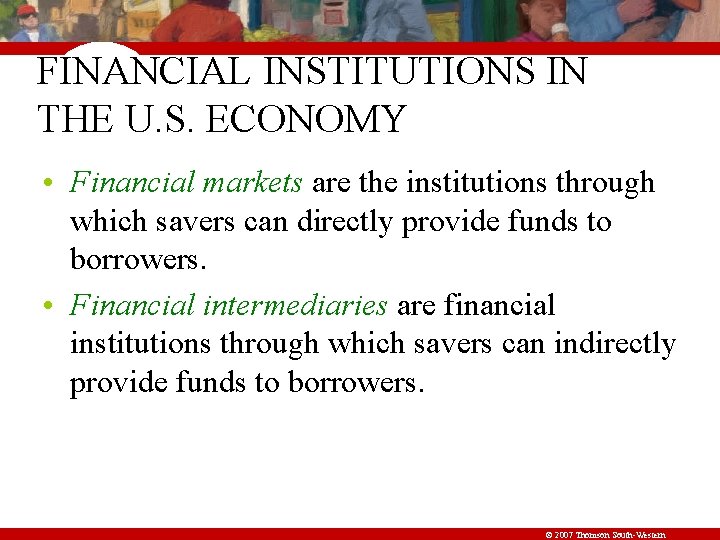 FINANCIAL INSTITUTIONS IN THE U.S. ECONOMY

• Financial markets are the institutions through which savers can directly provide funds to borrowers.

• Financial intermediaries are financial institutions through which savers can indirectly provide funds to borrowers.

© 2007 Thomson South-Western